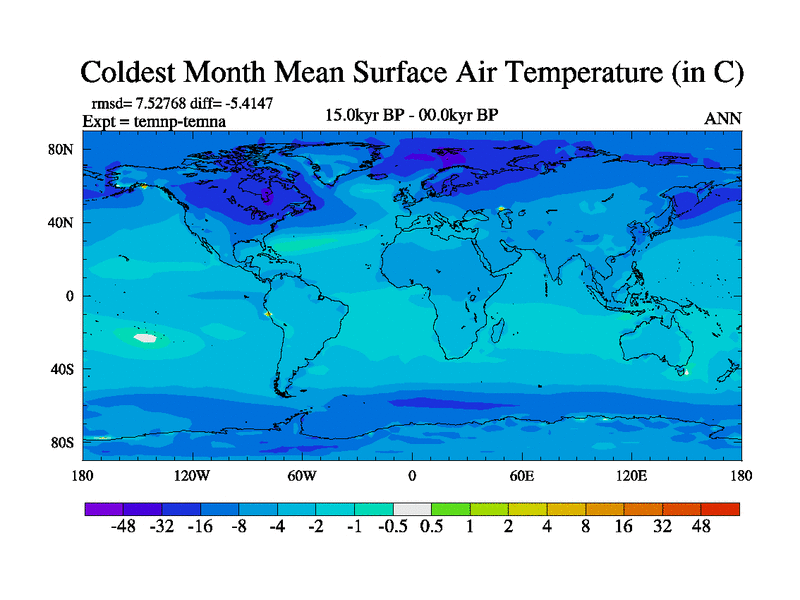 Coldest Month Mean Surface Air Temperature (in C)

rmsd= 7.52768 diff= -5.4147
Expt = temnp-temna
15.0kyr BP - 00.0kyr BP
ANN

80N
40N
0
40S
80S

180 120W 60W 0 60E 120E 180

-48 -32 -16 -8 -4 -2 -1 -0.5 0.5 1 2 4 8 16 32 48